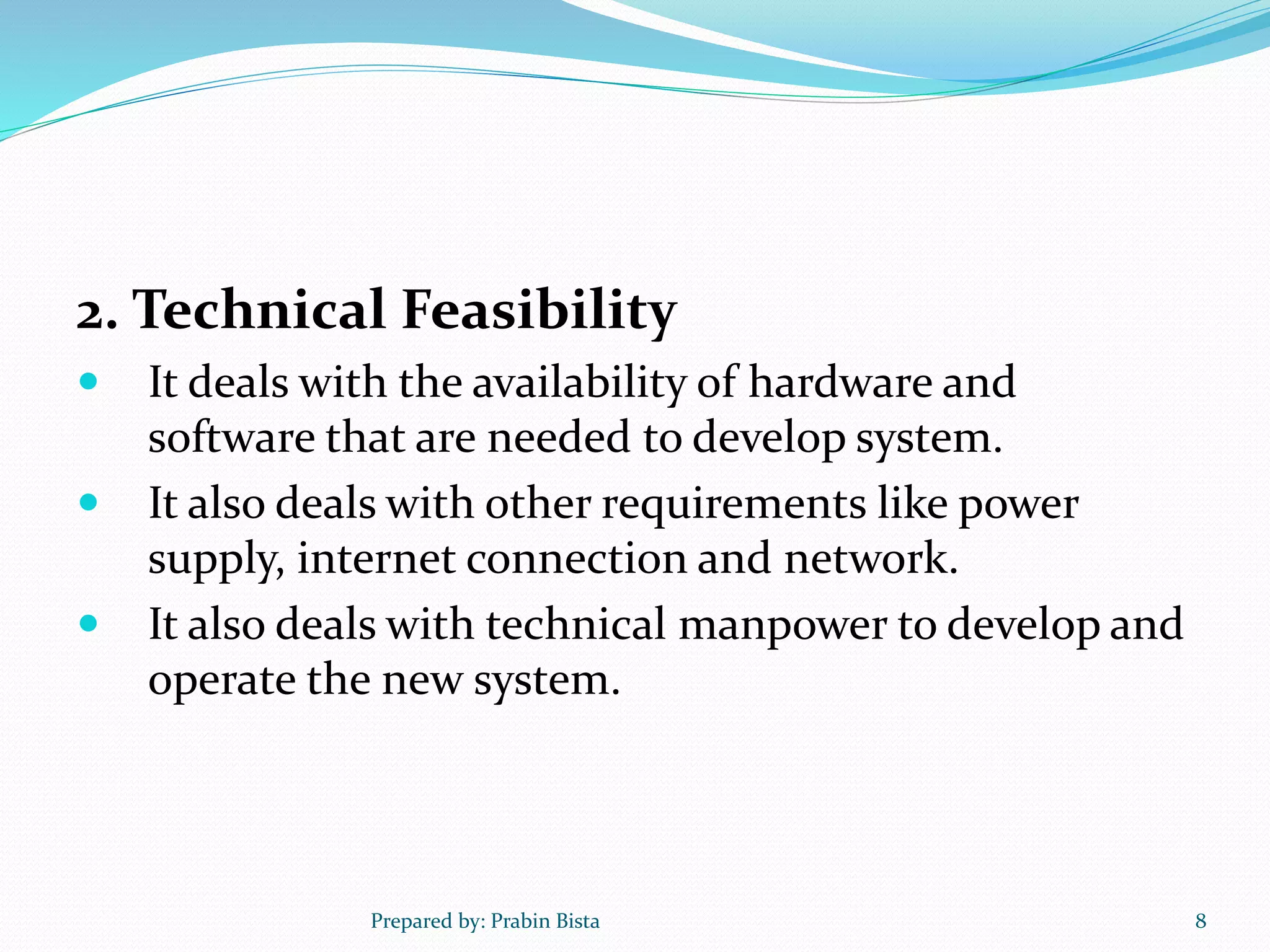 2. Technical Feasibility

- It deals with the availability of hardware and software that are needed to develop system.
- It also deals with other requirements like power supply, internet connection and network.
- It also deals with technical manpower to develop and operate the new system.

Prepared by: Prabin Bista

8